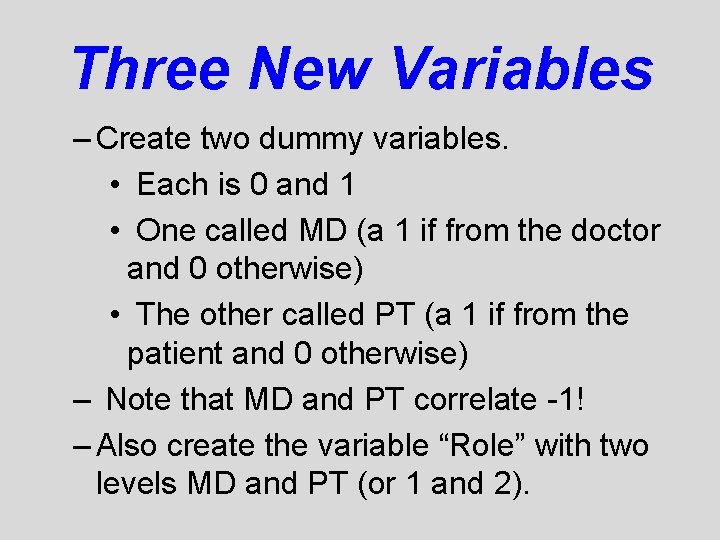 Three New Variables

– Create two dummy variables.

• Each is 0 and 1

• One called MD (a 1 if from the doctor and 0 otherwise)

• The other called PT (a 1 if from the patient and 0 otherwise)

– Note that MD and PT correlate -1!

– Also create the variable “Role” with two levels MD and PT (or 1 and 2).